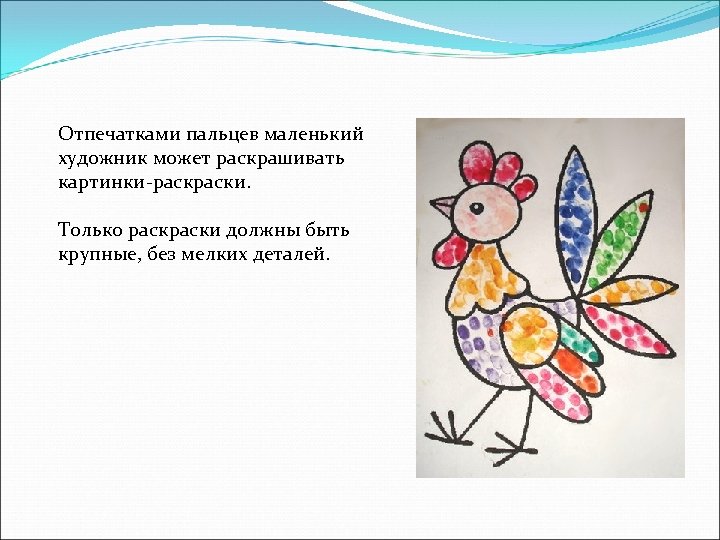 Отпечатками пальцев маленький художник может раскрашивать картинки-раскраски.

Только раскраски должны быть крупные, без мелких деталей.